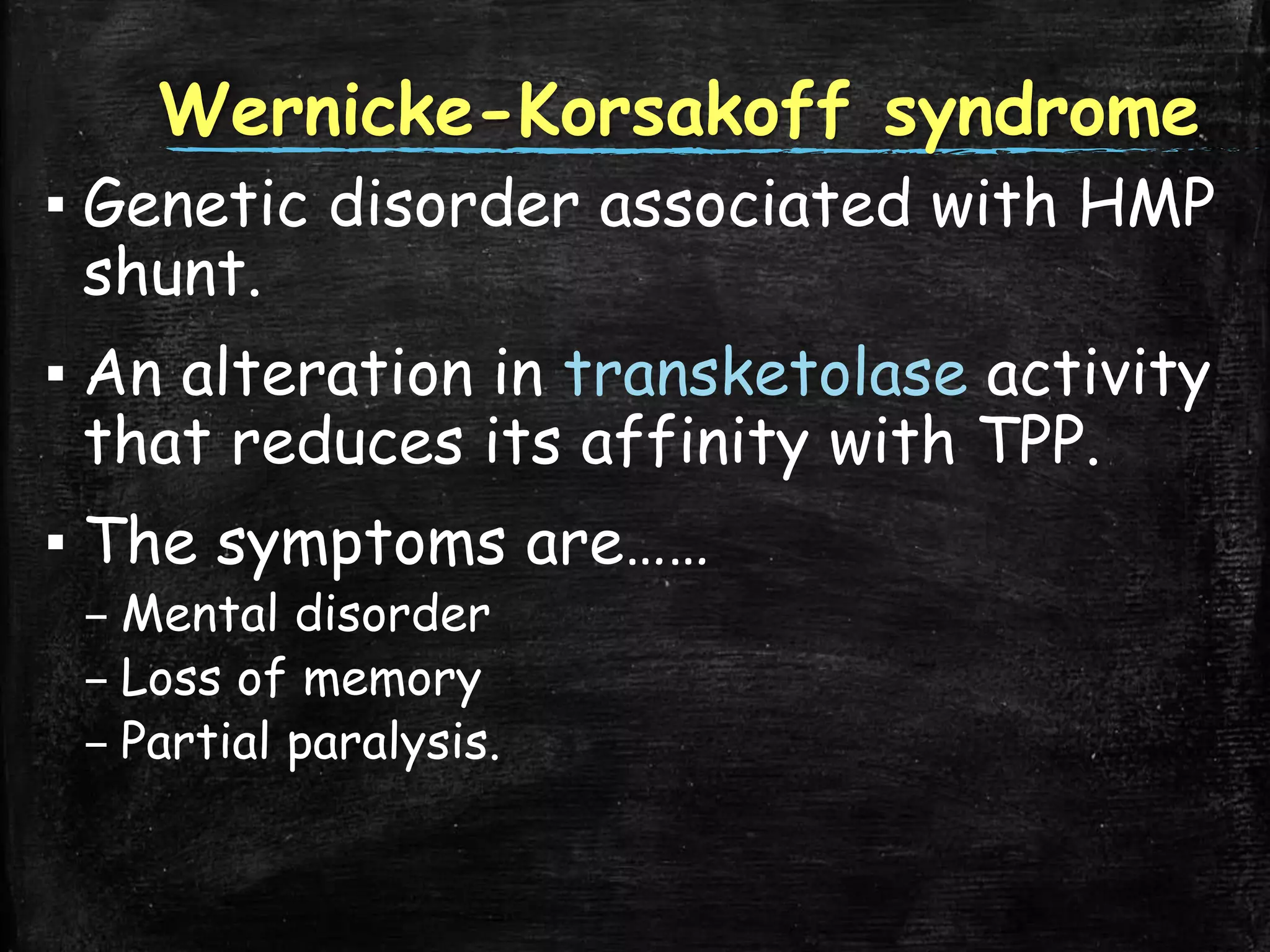 Wernicke-Korsakoff syndrome

▪ Genetic disorder associated with HMP shunt.

▪ An alteration in transketolase activity that reduces its affinity with TPP.

▪ The symptoms are……
– Mental disorder
– Loss of memory
– Partial paralysis.